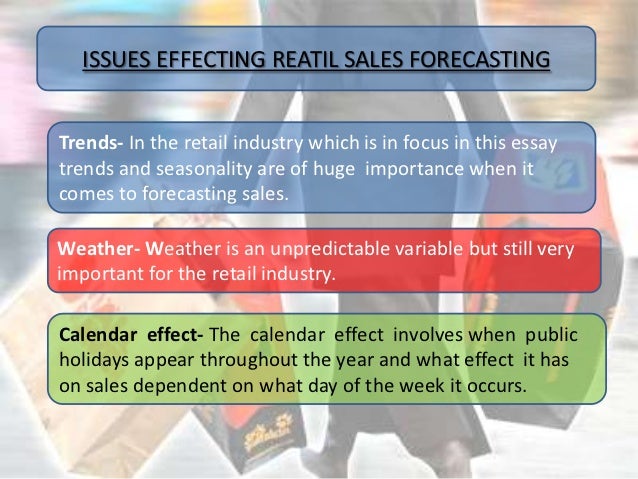 ISSUES EFFECTING REATIL SALES FORECASTING

Trends- In the retail industry which is in focus in this essay trends and seasonality are of huge importance when it comes to forecasting sales.

Weather- Weather is an unpredictable variable but still very important for the retail industry.

Calendar effect- The calendar effect involves when public holidays appear throughout the year and what effect it has on sales dependent on what day of the week it occurs.